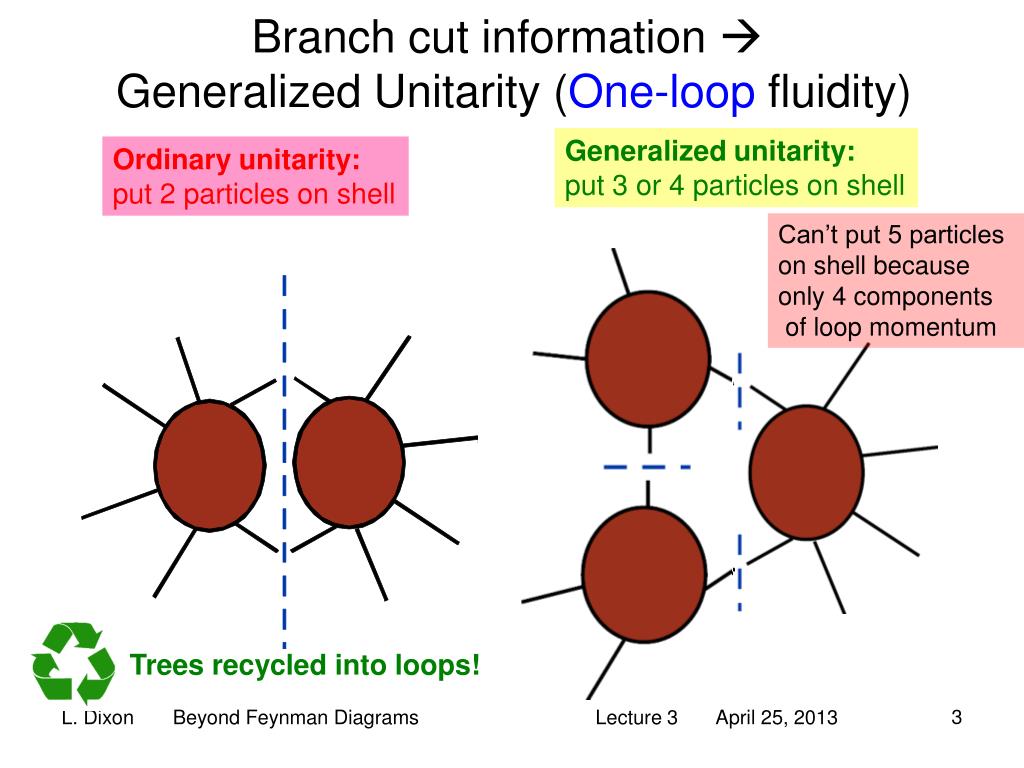 Branch cut information → Generalized Unitarity (One-loop fluidity)

Ordinary unitarity:
put 2 particles on shell

Generalized unitarity:
put 3 or 4 particles on shell

Can't put 5 particles on shell because only 4 components of loop momentum

Trees recycled into loops!

L. Dixon Beyond Feynman Diagrams Lecture 3 April 25, 2013 3